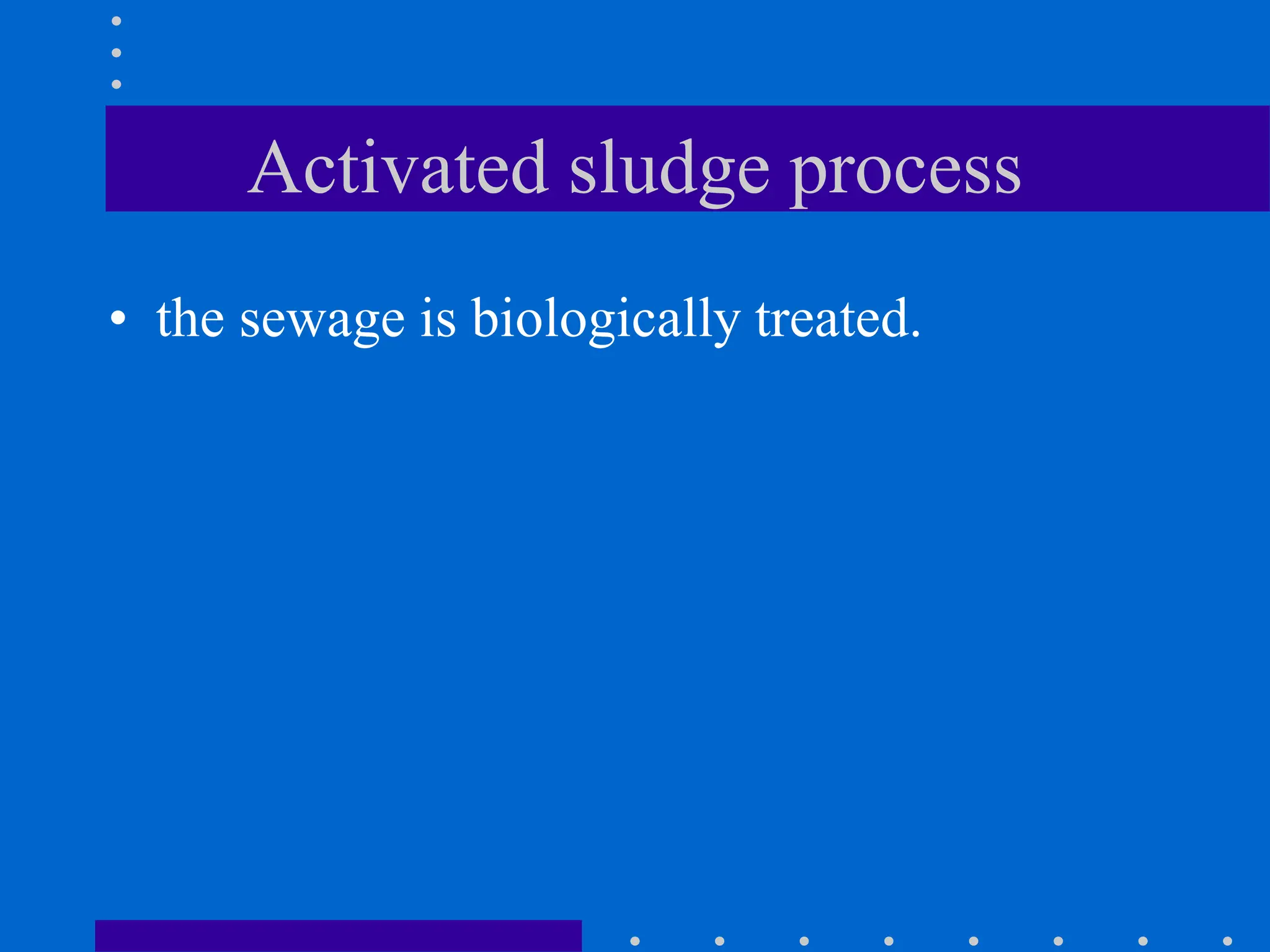 Activated sludge process

• the sewage is biologically treated.